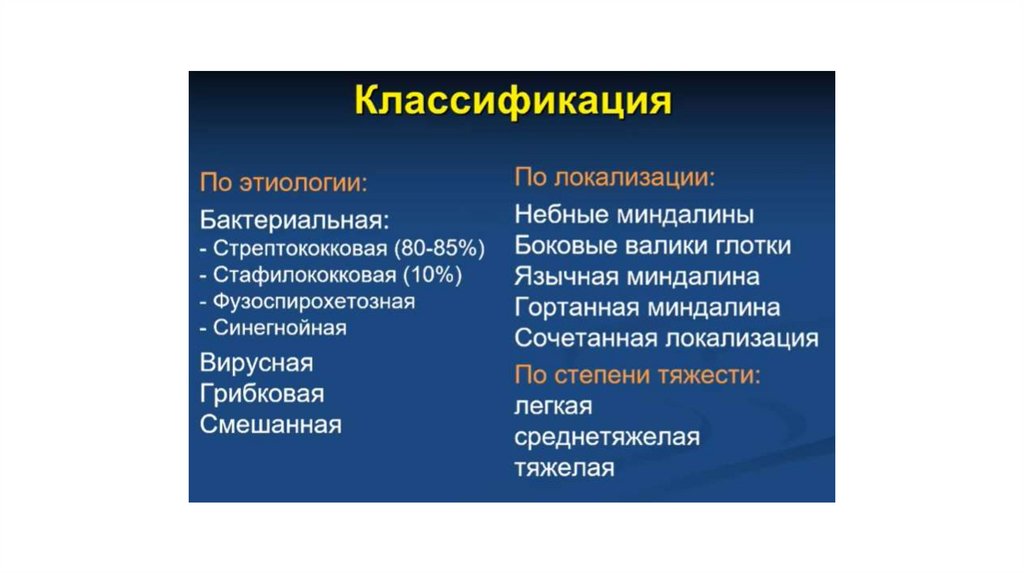 Классификация

По этиологии:

Бактериальная:
- Стрептококковая (80-85%)
- Стафилококковая (10%)
- Фузоспирохетозная
- Синегнойная

Вирусная
Грибковая
Смешанная

По локализации:

Небные миндалины
Боковые валики глотки
Язычная миндалина
Гортанная миндалина
Сочетанная локализация

По степени тяжести:

легкая
среднетяжелая
тяжелая